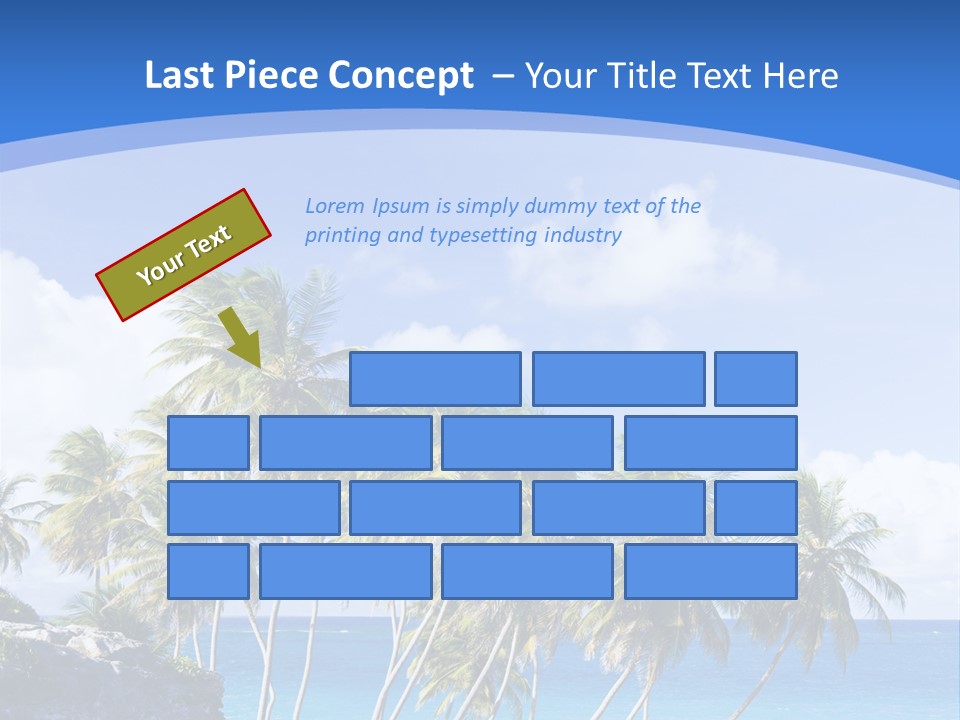 Last Piece Concept – Your Title Text Here

Your Text

Lorem Ipsum is simply dummy text of the printing and typesetting industry